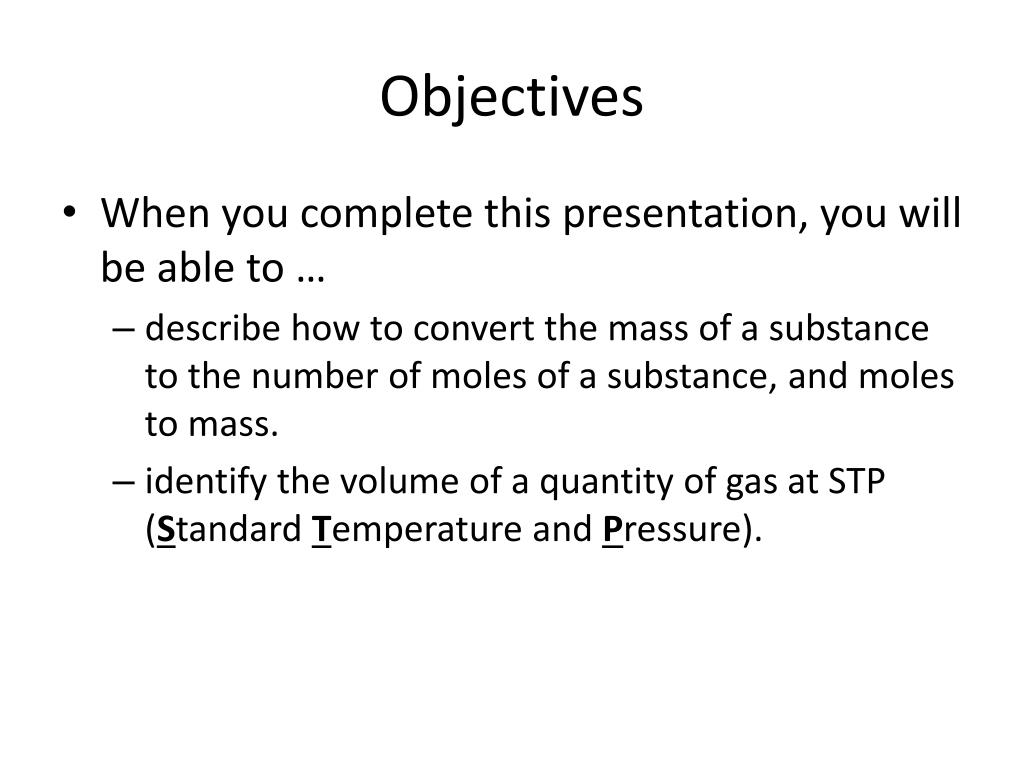 Objectives

• When you complete this presentation, you will be able to …

– describe how to convert the mass of a substance to the number of moles of a substance, and moles to mass.

– identify the volume of a quantity of gas at STP (Standard Temperature and Pressure).